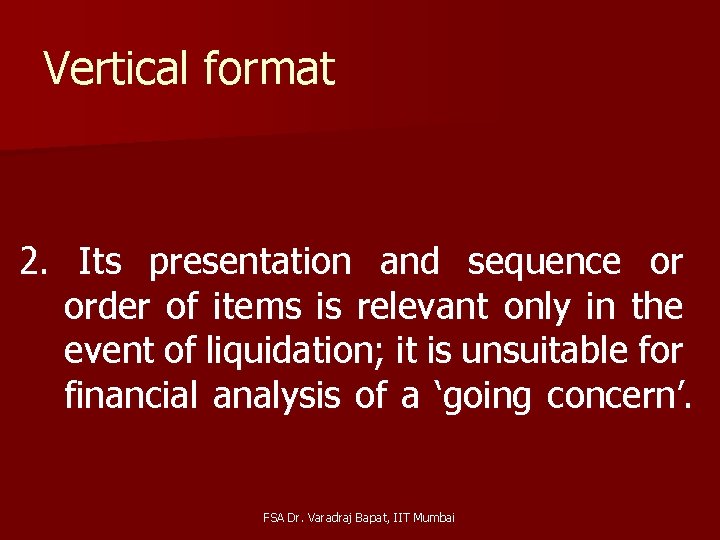 Vertical format

2. Its presentation and sequence or order of items is relevant only in the event of liquidation; it is unsuitable for financial analysis of a ‘going concern’.

FSA Dr. Varadraj Bapat, IIT Mumbai